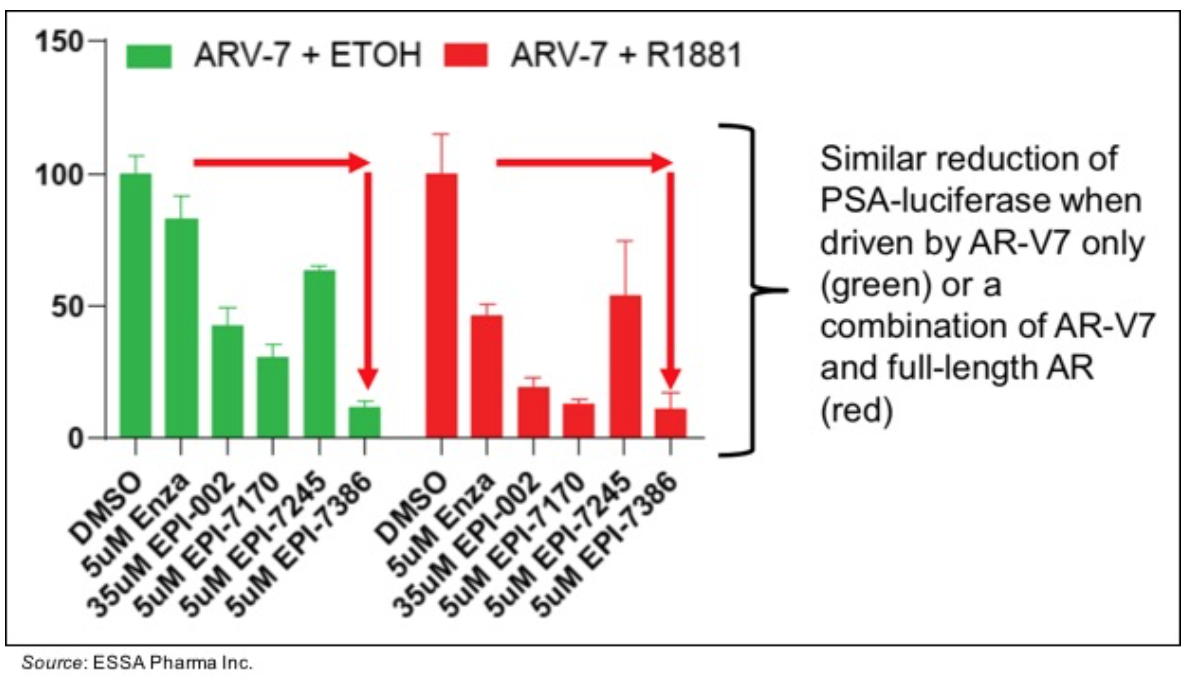 150
100
50
0

ARV-7 + ETOH
ARV-7 + R1881

DMSO
5uM Enza
35uM EPI-002
5uM EPI-7170
5uM EPI-7245
5uM EPI-7386
DMSO
5uM Enza
35uM EPI-002
5uM EPI-7170
5uM EPI-7245
5uM EPI-7386

Similar reduction of PSA-luciferase when driven by AR-V7 only (green) or a combination of AR-V7 and full-length AR (red)

Source: ESSA Pharma Inc.